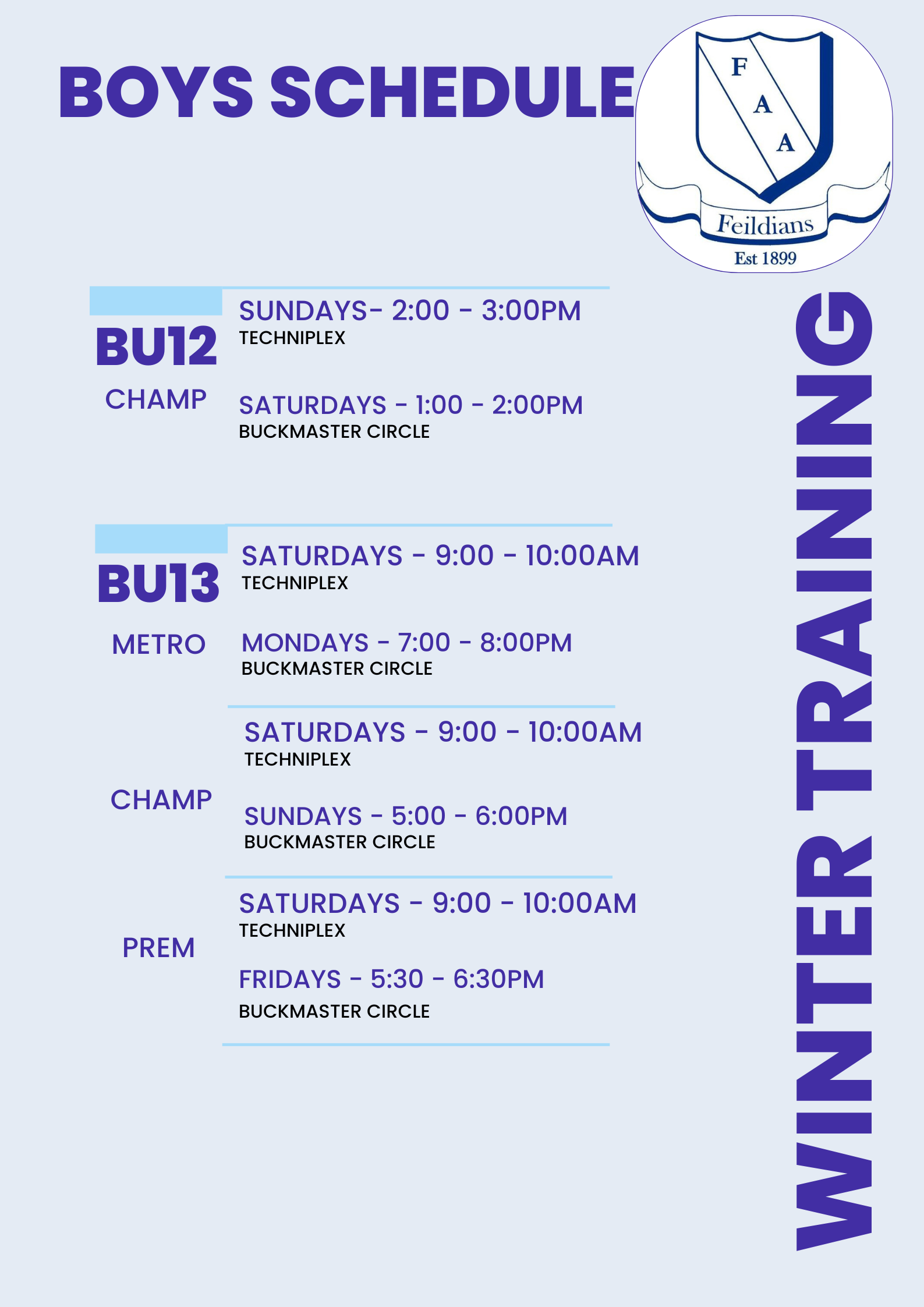 BOYS SCHEDULE

F
A
A
Feildians
Est 1899

BU12
CHAMP

SUNDAYS- 2:00 - 3:00PM
TECHNIPLEX

SATURDAYS - 1:00 - 2:00PM
BUCKMASTER CIRCLE

BU13
METRO

SATURDAYS - 9:00 - 10:00AM
TECHNIPLEX

MONDAYS - 7:00 - 8:00PM
BUCKMASTER CIRCLE

CHAMP

SATURDAYS - 9:00 - 10:00AM
TECHNIPLEX

SUNDAYS - 5:00 - 6:00PM
BUCKMASTER CIRCLE

PREM

SATURDAYS - 9:00 - 10:00AM
TECHNIPLEX

FRIDAYS - 5:30 - 6:30PM
BUCKMASTER CIRCLE

WINTER TRAINING